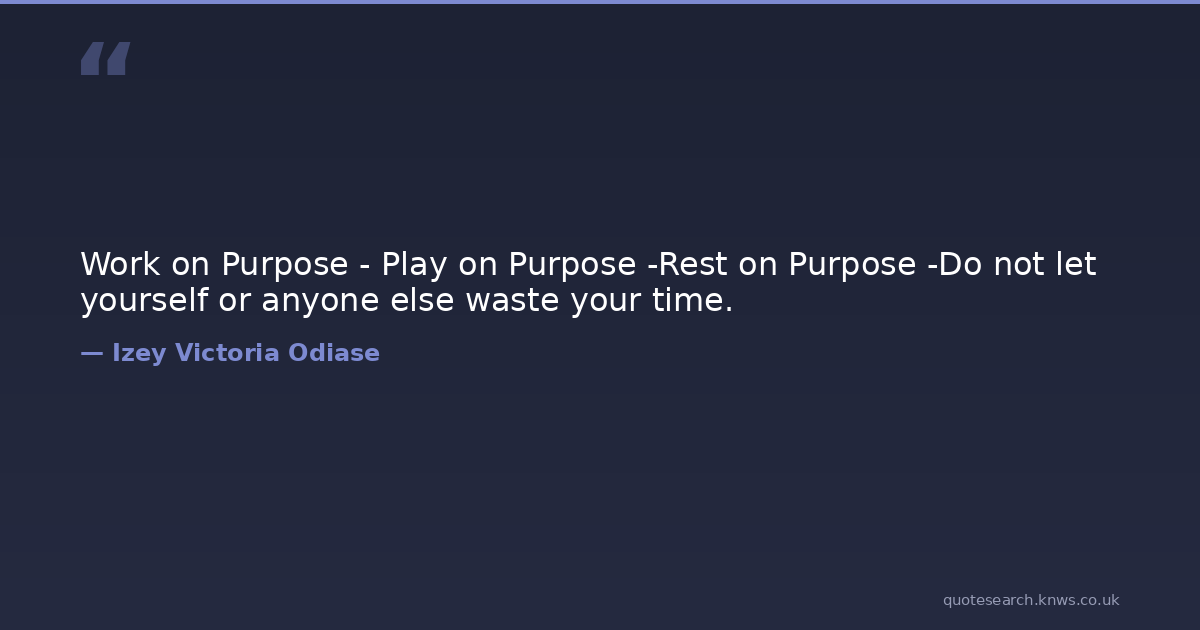 “

Work on Purpose - Play on Purpose -Rest on Purpose -Do not let yourself or anyone else waste your time.

— Izey Victoria Odiase

quotesearch.knws.co.uk